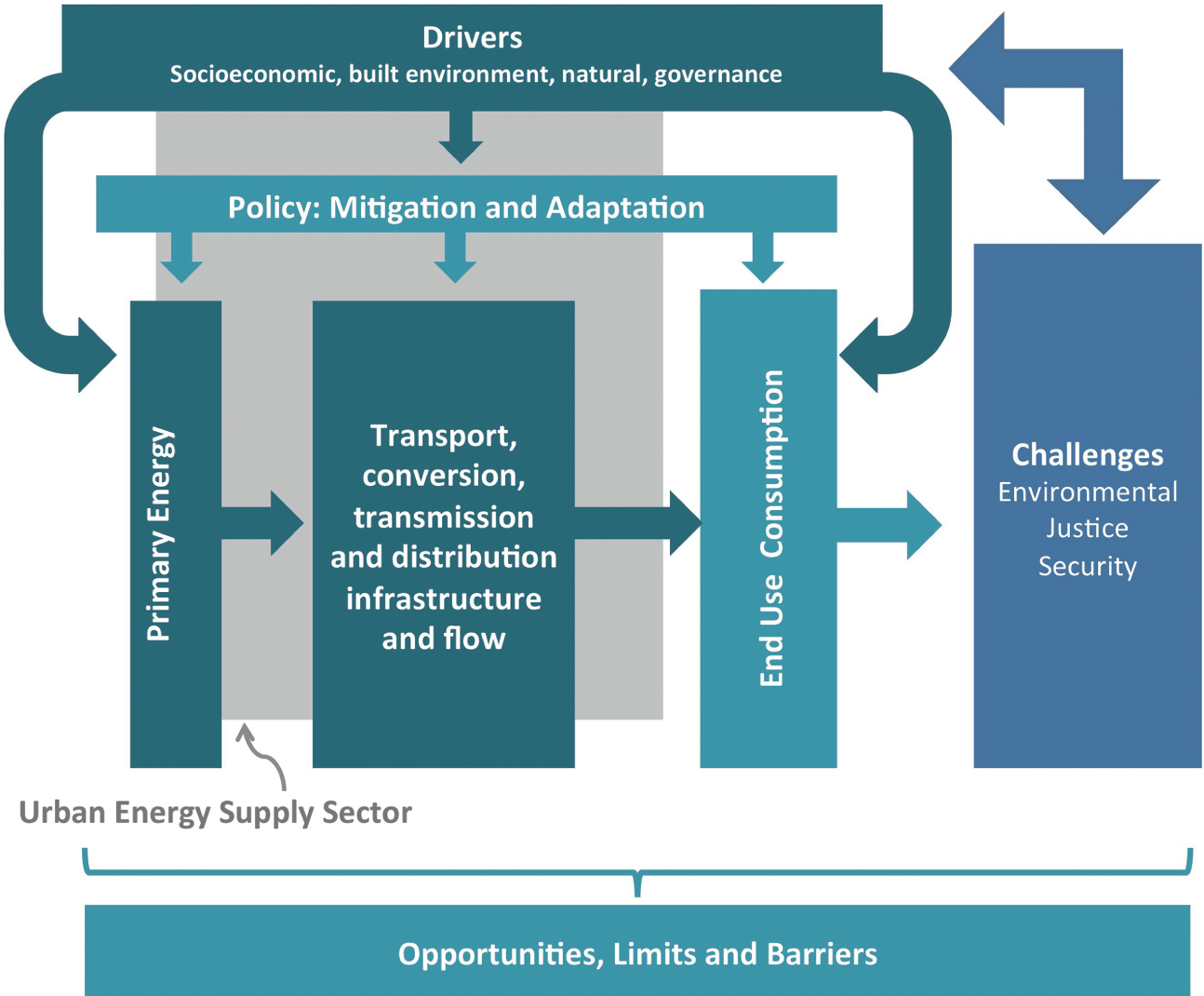 Drivers
Socioeconomic, built environment, natural, governance

Policy: Mitigation and Adaptation

Primary Energy

Transport, conversion, transmission and distribution infrastructure and flow

End Use Consumption

Challenges
Environmental
Justice
Security

Urban Energy Supply Sector

Opportunities, Limits and Barriers